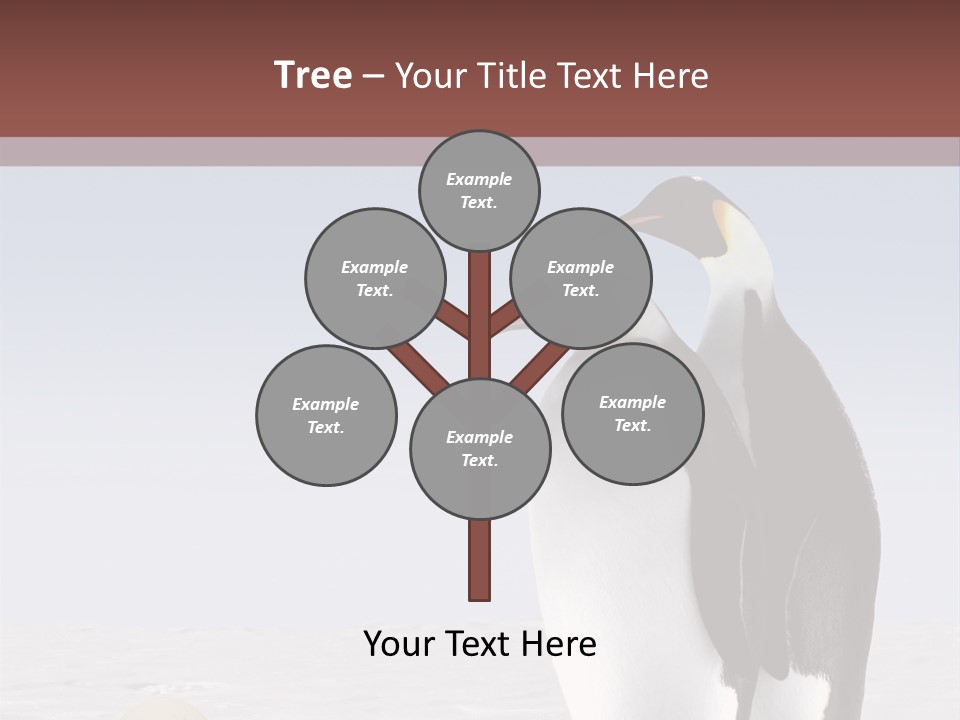 Tree – Your Title Text Here

Example Text.

Example Text.

Example Text.

Example Text.

Example Text.

Example Text.

Your Text Here